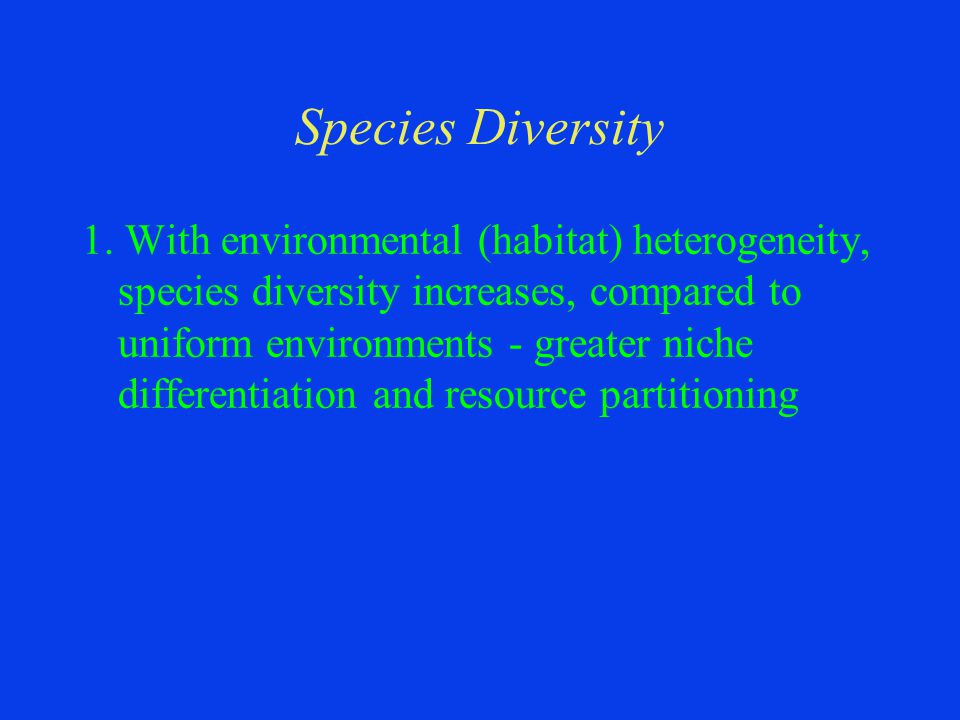 Species Diversity

1. With environmental (habitat) heterogeneity, species diversity increases, compared to uniform environments - greater niche differentiation and resource partitioning